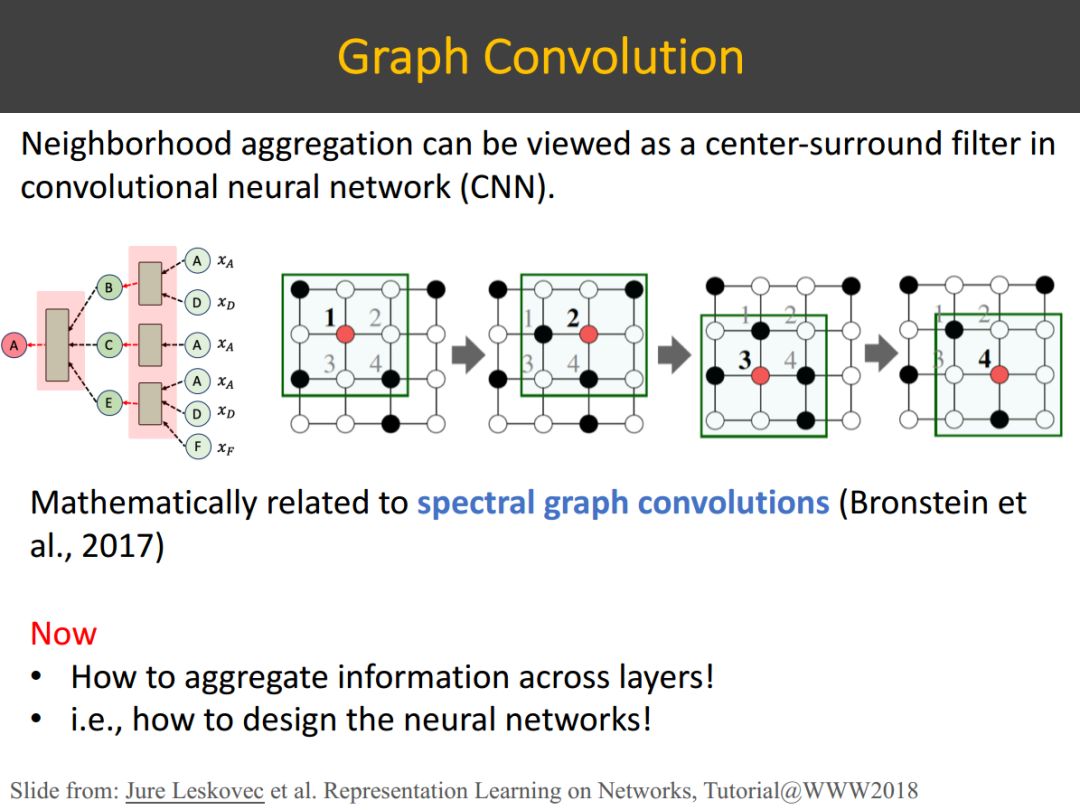 Graph Convolution

Neighborhood aggregation can be viewed as a center-surround filter in convolutional neural network (CNN).

A
B
C
E
A $x_A$
D $x_D$
A $x_A$
A $x_A$
D $x_D$
F $x_F$

1 2
3 4

1 2
3 4

1 2
3 4

1 2
3 4

Mathematically related to spectral graph convolutions (Bronstein et al., 2017)

Now
• How to aggregate information across layers!
• i.e., how to design the neural networks!

Slide from: Jure Leskovec et al. Representation Learning on Networks, Tutorial@WWW2018